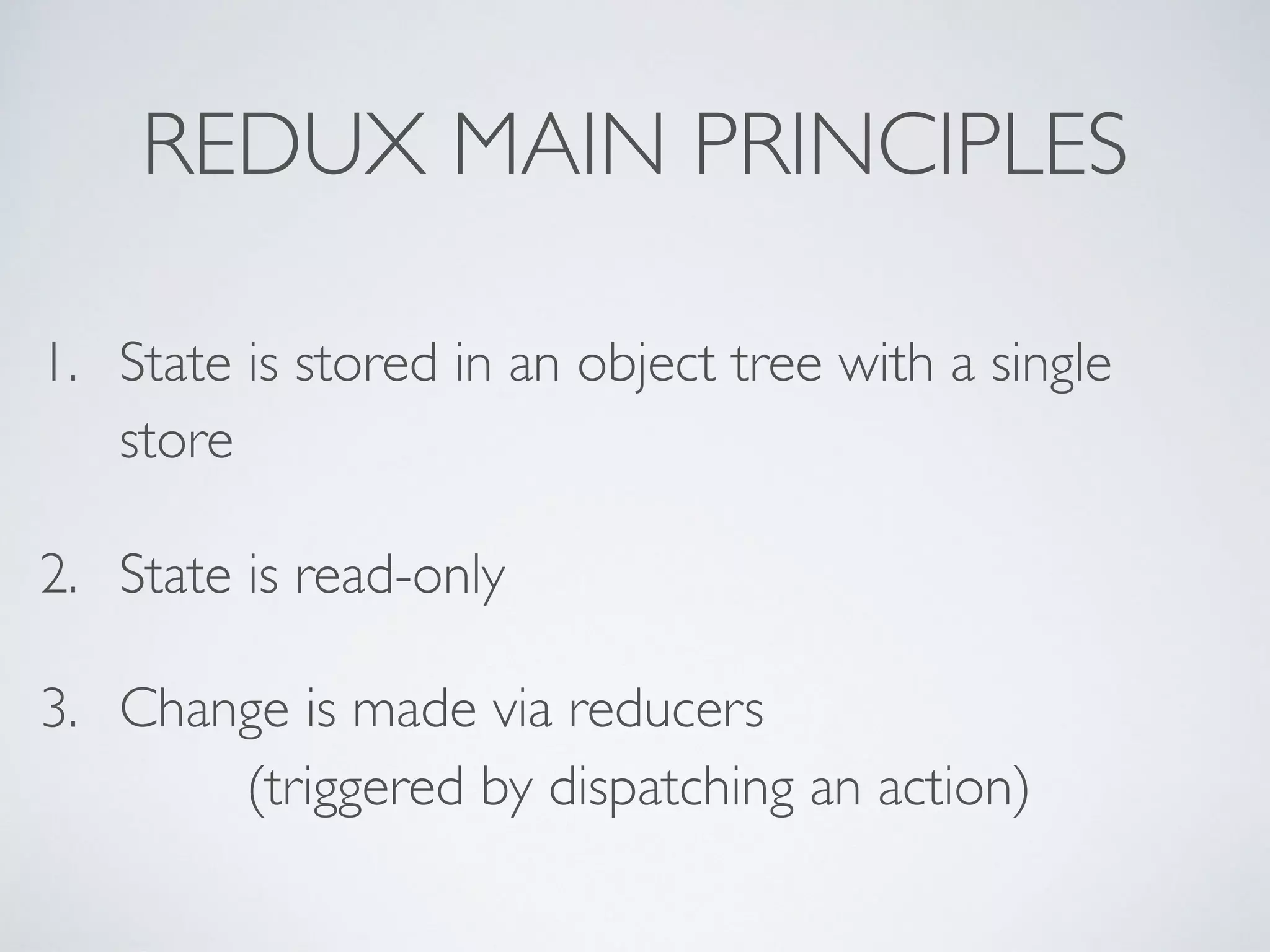 REDUX MAIN PRINCIPLES

1. State is stored in an object tree with a single store

2. State is read-only

3. Change is made via reducers
(triggered by dispatching an action)